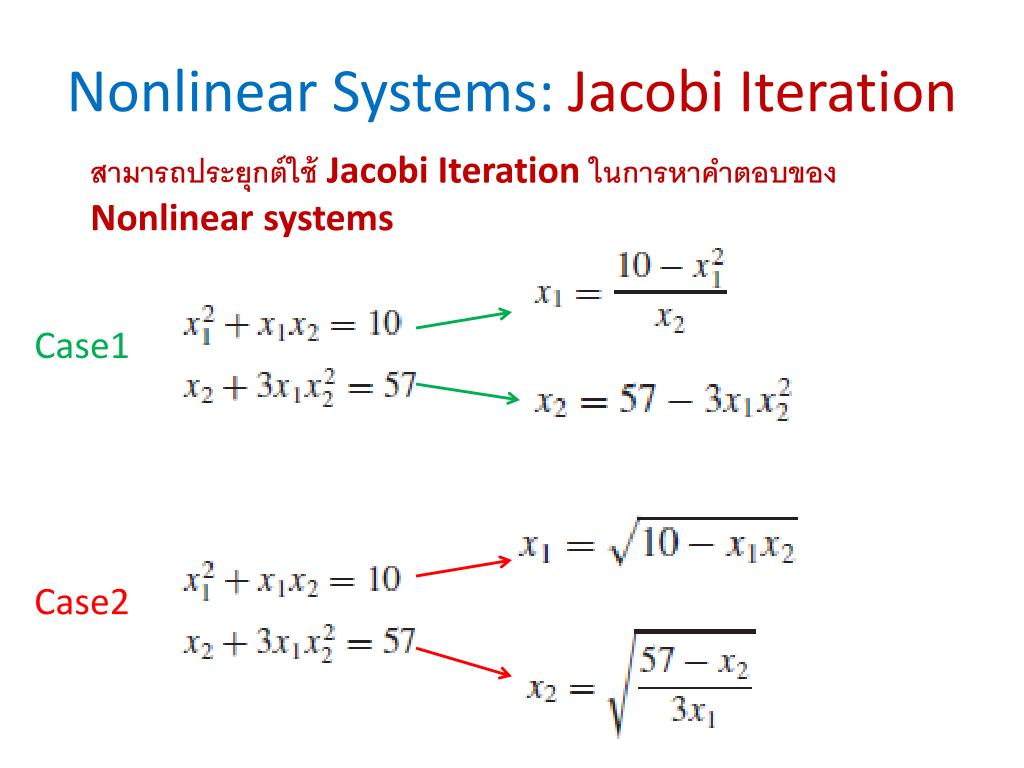 Nonlinear Systems: Jacobi Iteration

สามารถประยุกต์ใช้ Jacobi Iteration ในการหาคำตอบของ Nonlinear systems

Case1

$x_1^2 + x_1x_2 = 10$

$x_2 + 3x_1x_2^2 = 57$

$x_1 = \frac{10 - x_1^2}{x_2}$

$x_2 = 57 - 3x_1x_2^2$

Case2

$x_1^2 + x_1x_2 = 10$

$x_2 + 3x_1x_2^2 = 57$

$x_1 = \sqrt{10 - x_1x_2}$

$x_2 = \sqrt{\frac{57 - x_2}{3x_1}}$